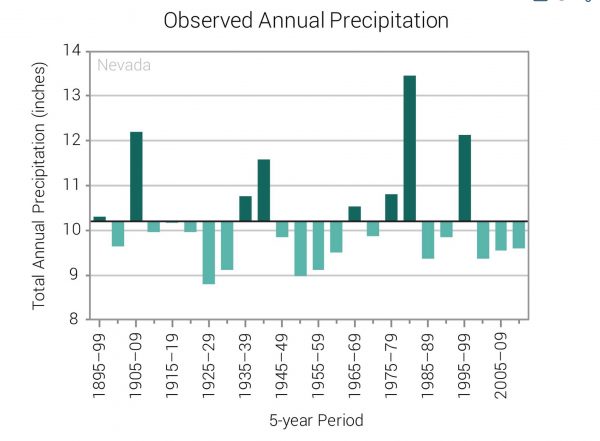 Observed Annual Precipitation

Nevada

Total Annual Precipitation (inches)

14
13
12
11
10
9
8

1895–99
1905–09
1915–19
1925–29
1935–39
1945–49
1955–59
1965–69
1975–79
1985–89
1995–99
2005–09

5-year Period